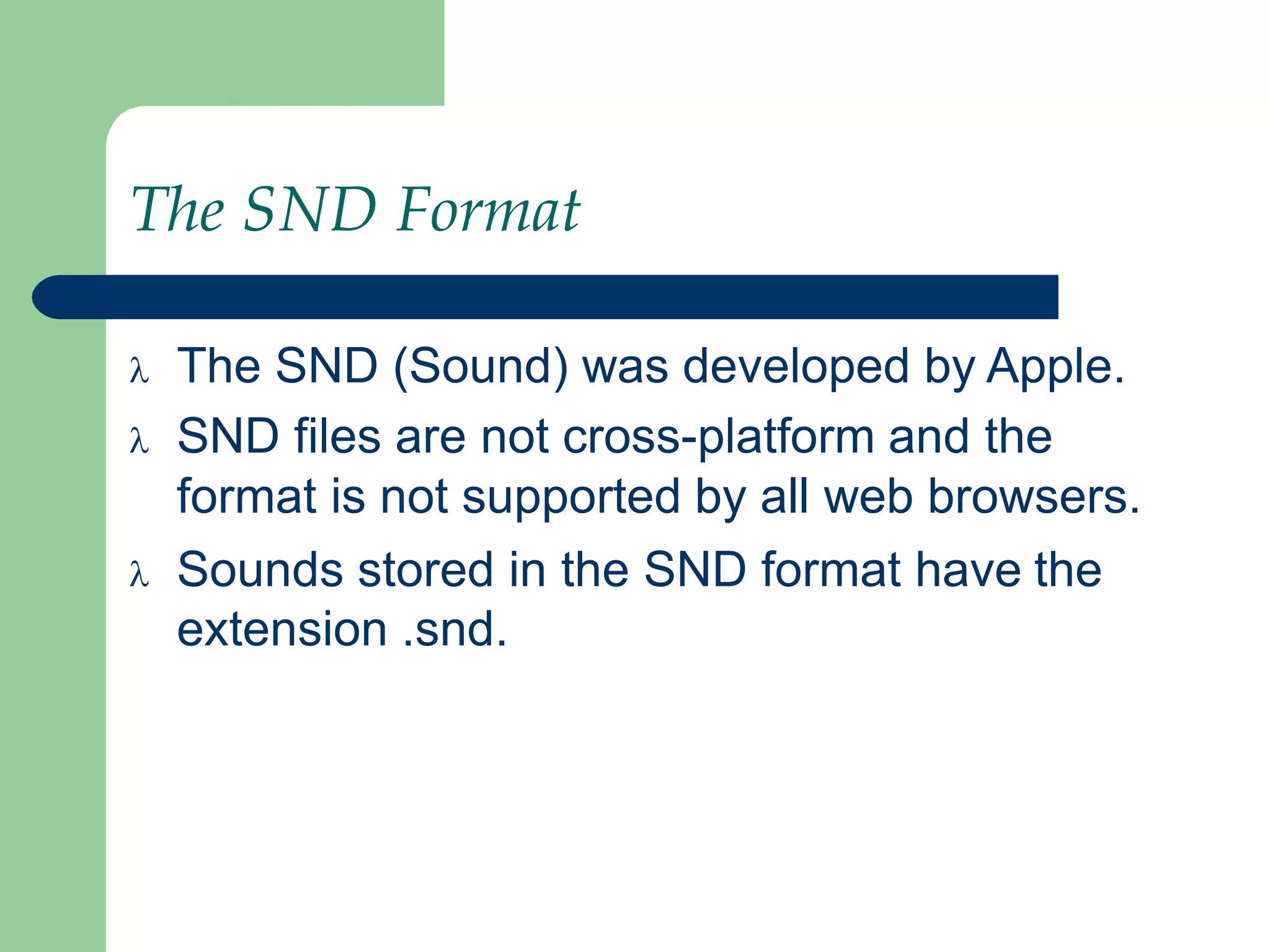 The SND Format

λ The SND (Sound) was developed by Apple.

λ SND files are not cross-platform and the format is not supported by all web browsers.

λ Sounds stored in the SND format have the extension .snd.